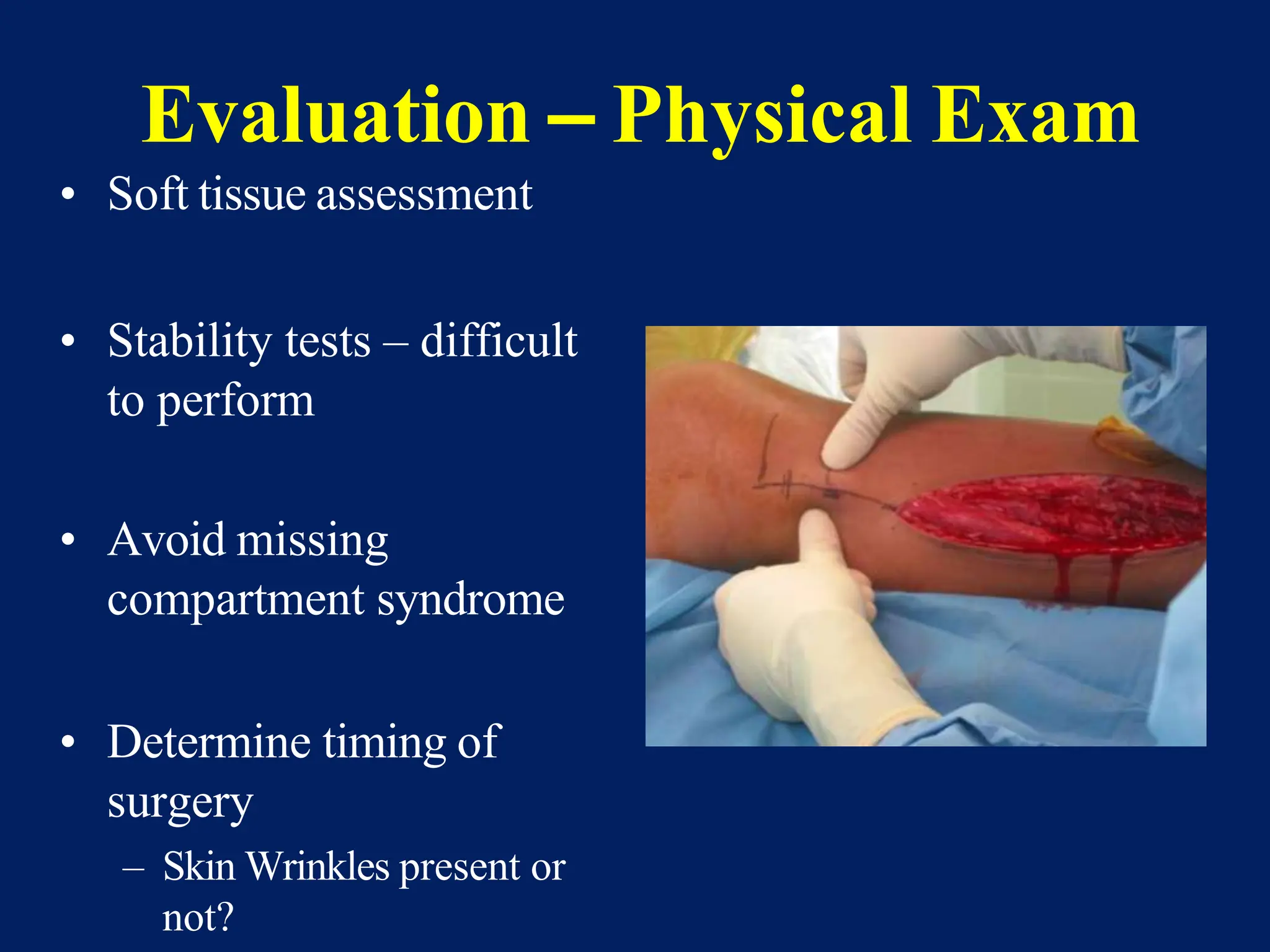 Evaluation – Physical Exam

• Soft tissue assessment

• Stability tests – difficult to perform

• Avoid missing compartment syndrome

• Determine timing of surgery
– Skin Wrinkles present or not?